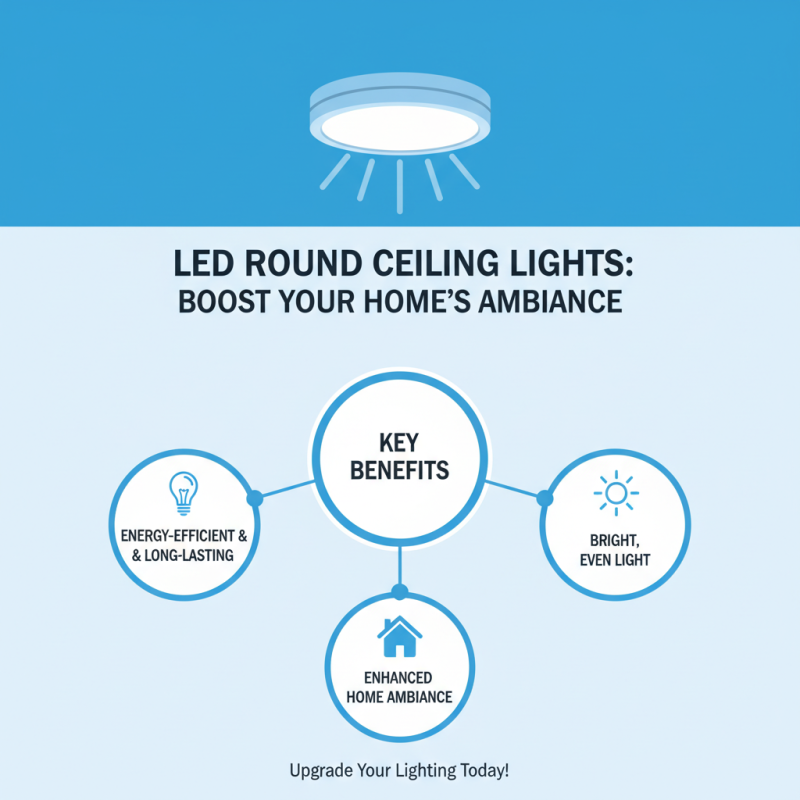 LED ROUND CEILING LIGHTS:
BOOST YOUR HOME'S AMBIANCE

KEY BENEFITS

ENERGY-EFFICIENT & & LONG-LASTING

BRIGHT, EVEN LIGHT

ENHANCED HOME AMBIANCE

Upgrade Your Lighting Today!